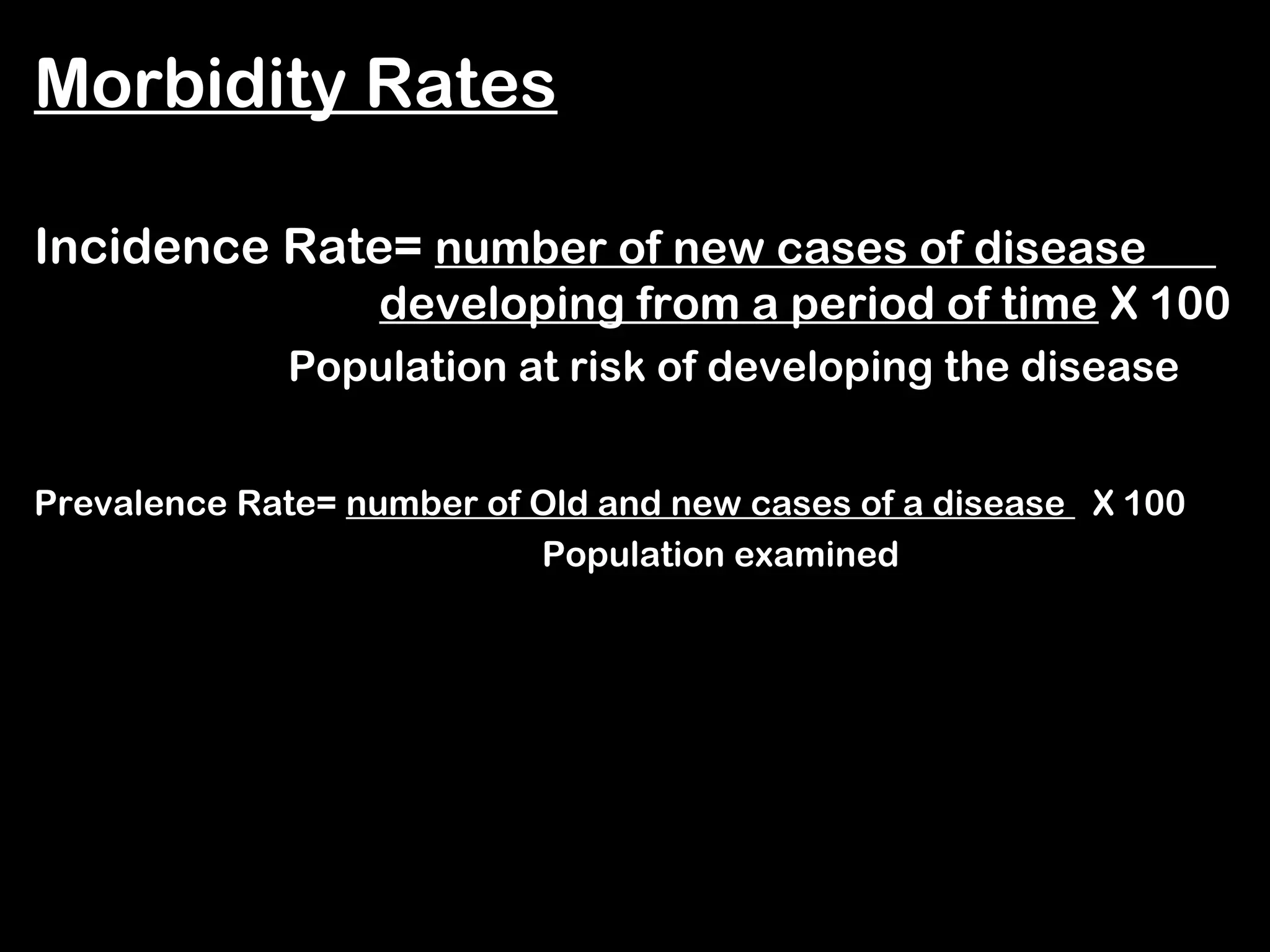 Morbidity Rates

Incidence Rate= number of new cases of disease developing from a period of time X 100
Population at risk of developing the disease

Prevalence Rate= number of Old and new cases of a disease X 100
Population examined